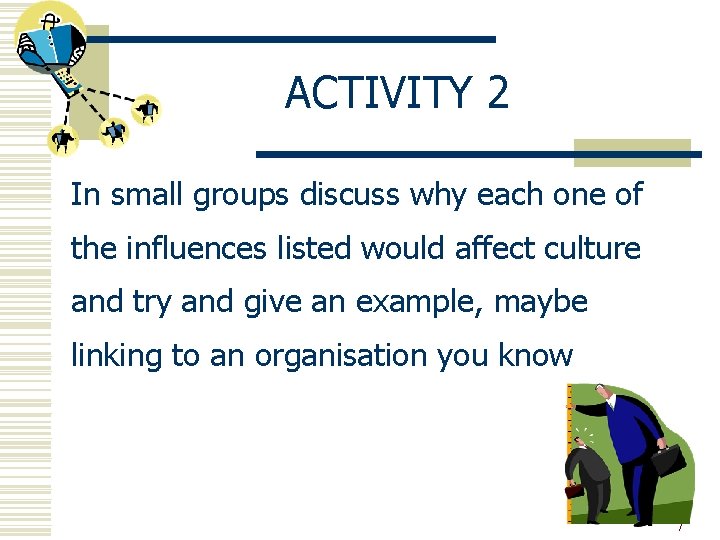 ACTIVITY 2

In small groups discuss why each one of the influences listed would affect culture and try and give an example, maybe linking to an organisation you know

7